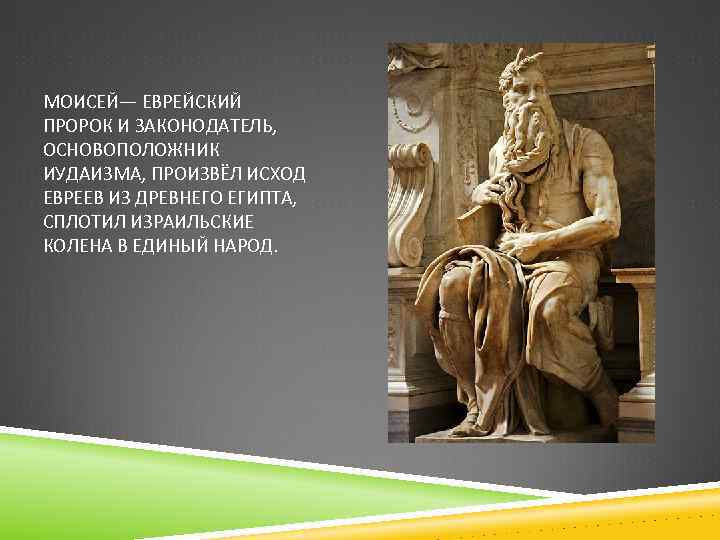 МОИСЕЙ— ЕВРЕЙСКИЙ ПРОРОК И ЗАКОНОДАТЕЛЬ, ОСНОВОПОЛОЖНИК ИУДАИЗМА, ПРОИЗВЁЛ ИСХОД ЕВРЕЕВ ИЗ ДРЕВНЕГО ЕГИПТА, СПЛОТИЛ ИЗРАИЛЬСКИЕ КОЛЕНА В ЕДИНЫЙ НАРОД.